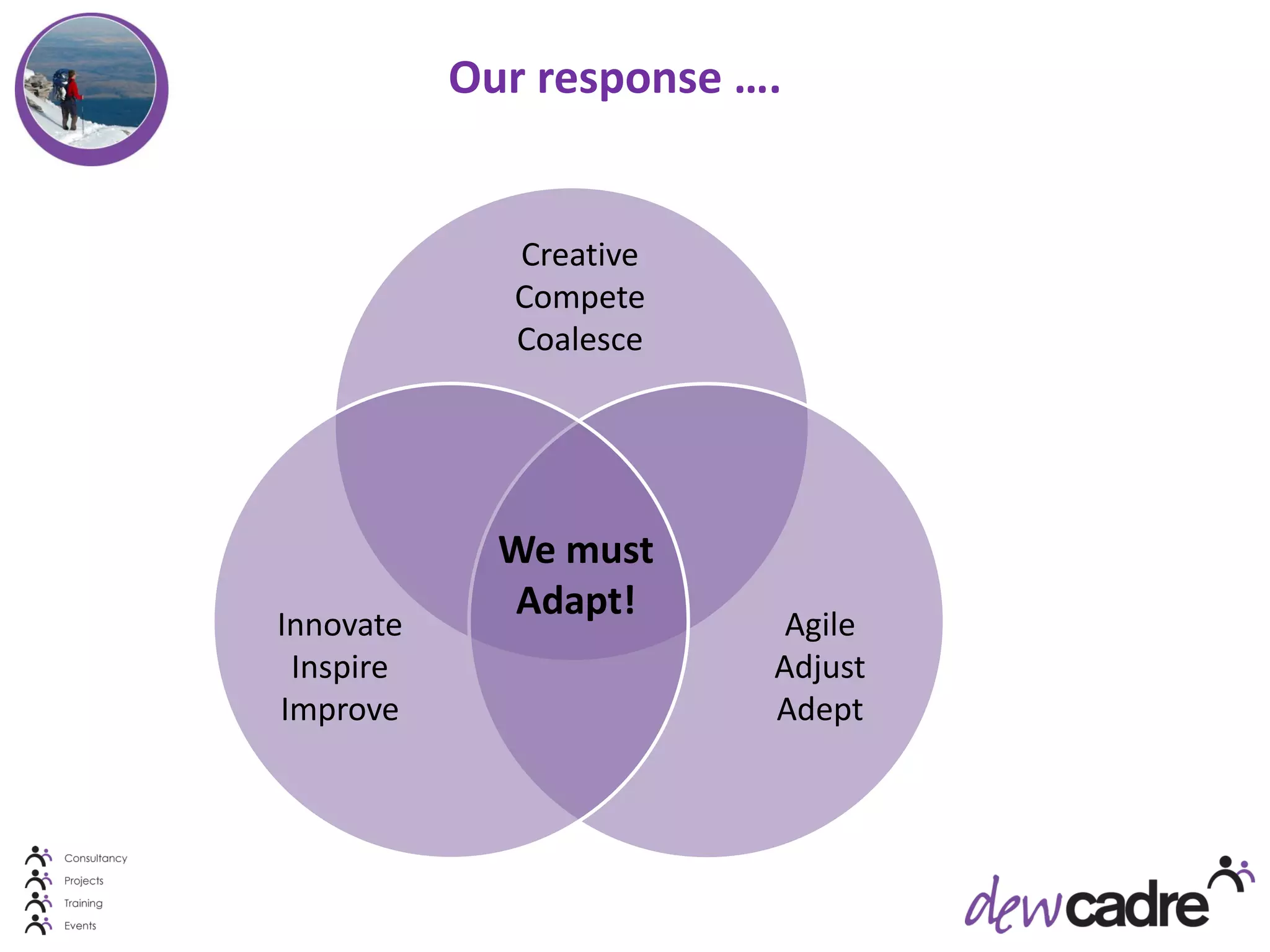 Our response ….

Creative
Compete
Coalesce

We must Adapt!

Innovate
Inspire
Improve

Agile
Adjust
Adept

Consultancy
Projects
Training
Events

dewcadre